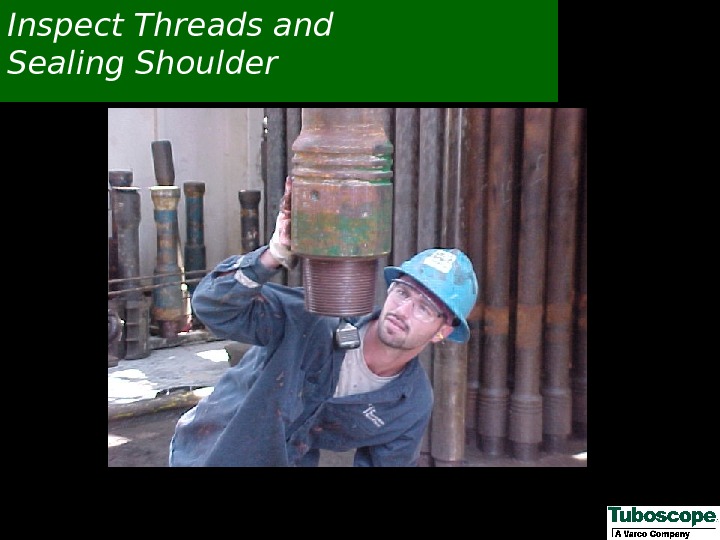 Inspect Threads and Sealing Shoulder

Tuboscope
A Varco Company